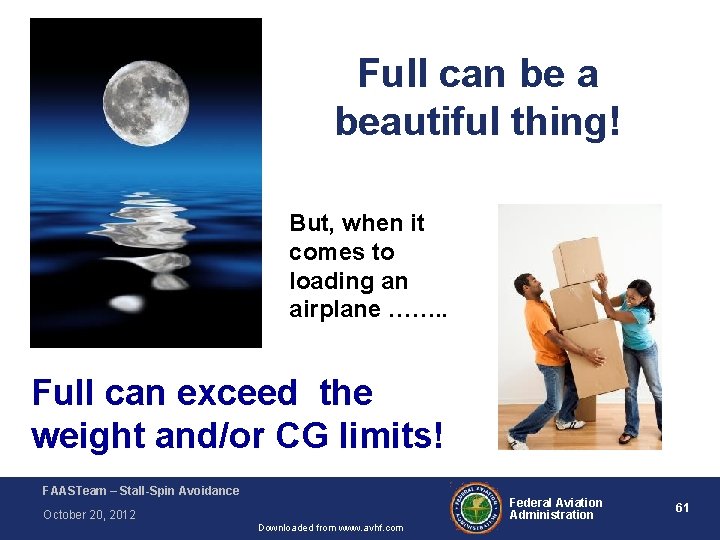 Full can be a beautiful thing!

But, when it comes to loading an airplane ……..

Full can exceed the weight and/or CG limits!

FAASTeam – Stall-Spin Avoidance

October 20, 2012

Downloaded from www.avhf.com

FEDERAL AVIATION ADMINISTRATION

Federal Aviation Administration

61